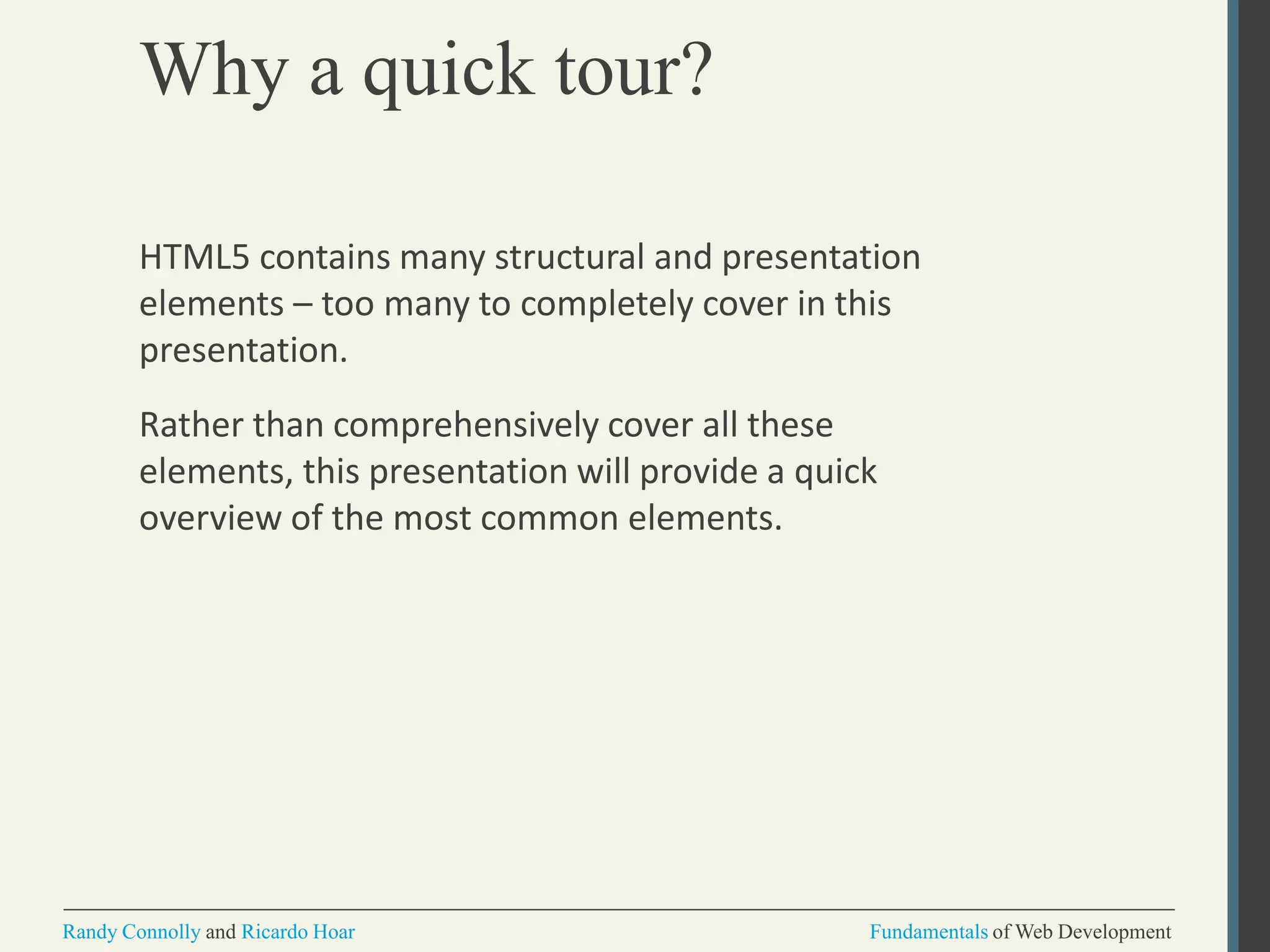 Why a quick tour?

HTML5 contains many structural and presentation elements – too many to completely cover in this presentation.

Rather than comprehensively cover all these elements, this presentation will provide a quick overview of the most common elements.

Randy Connolly and Ricardo Hoar

Fundamentals of Web Development